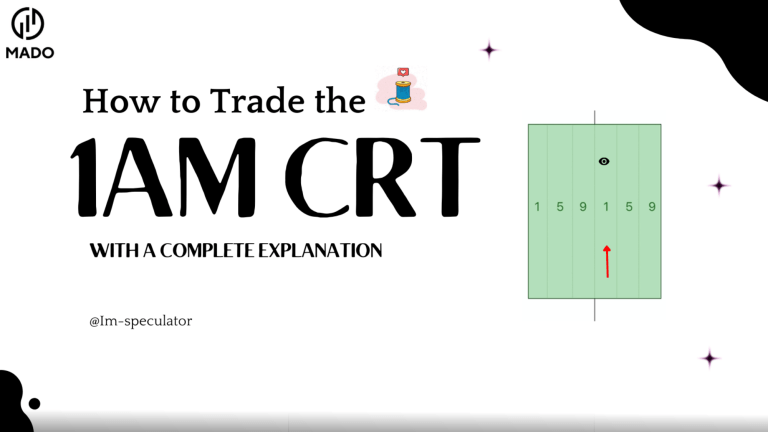 MADO

How to Trade the

1AM CRT

WITH A COMPLETE EXPLANATION

@Im-speculator

1 5 9 1 5 9